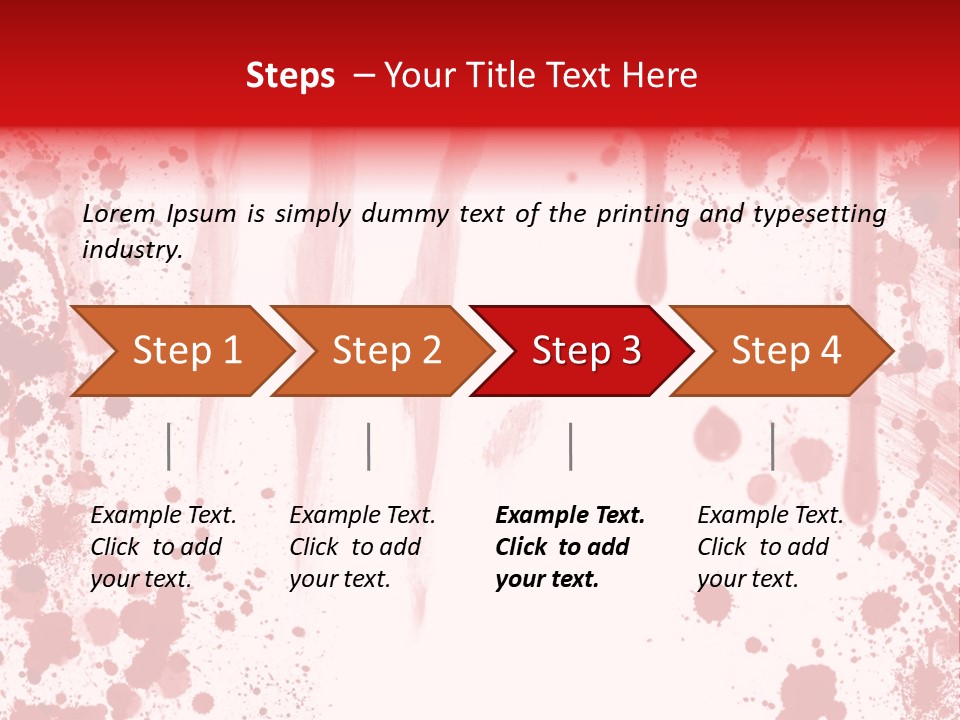 Steps – Your Title Text Here

Lorem Ipsum is simply dummy text of the printing and typesetting industry.

Step 1

Step 2

Step 3

Step 4

Example Text. Click to add your text.

Example Text. Click to add your text.

Example Text. Click to add your text.

Example Text. Click to add your text.